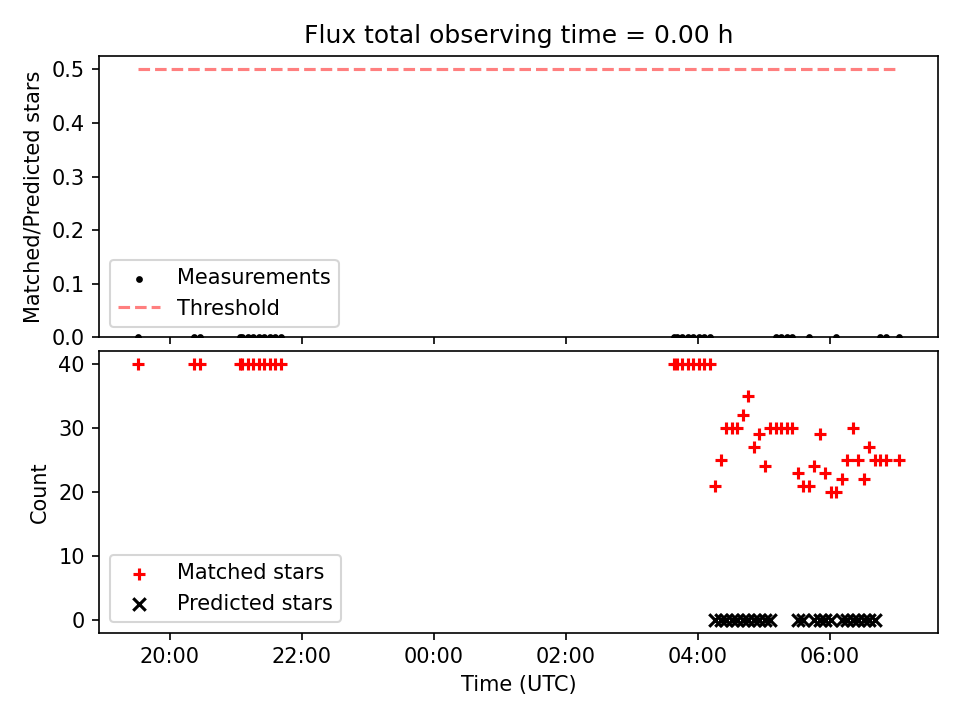 Flux total observing time = 0.00 h

Matched/Predicted stars

0.5
0.4
0.3
0.2
0.1
0.0

Measurements
Threshold

Count

40
30
20
10
0

Matched stars
Predicted stars

20:00
22:00
00:00
02:00
04:00
06:00

Time (UTC)